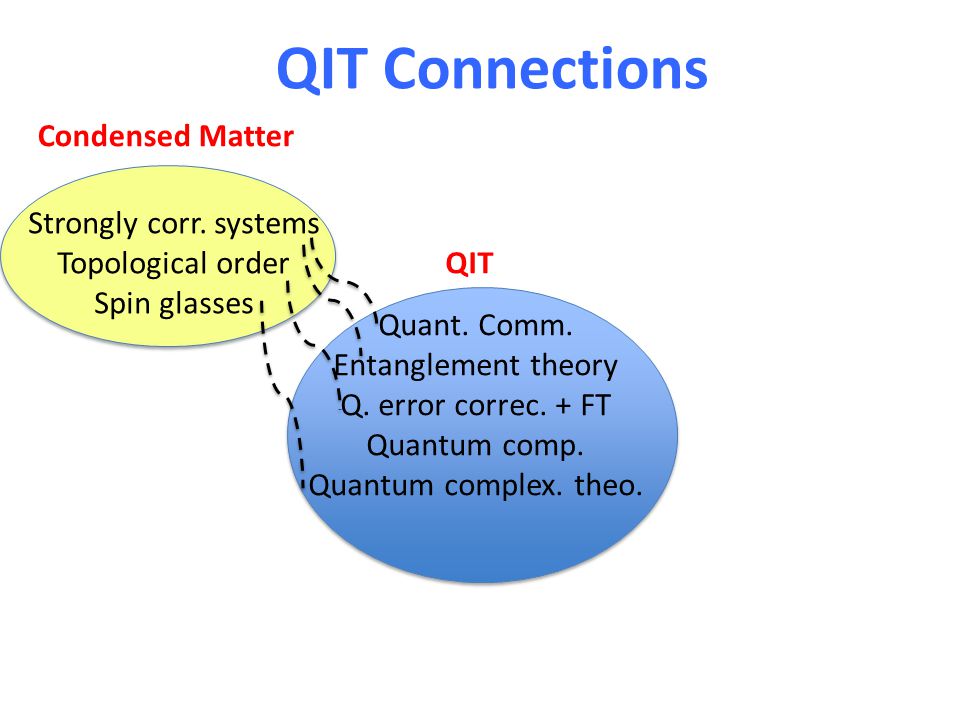 QIT Connections

Condensed Matter

Strongly corr. systems
Topological order
Spin glasses

QIT

Quant. Comm.
Entanglement theory
Q. error correc. + FT
Quantum comp.
Quantum complex. theo.